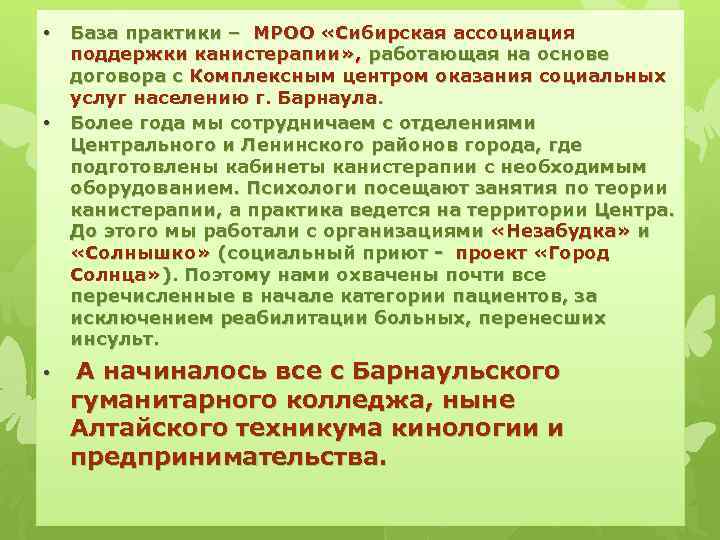 • База практики – МРОО «Сибирская ассоциация поддержки канистерапии», работающая на основе договора с Комплексным центром оказания социальных услуг населению г. Барнаула.

• Более года мы сотрудничаем с отделениями Центрального и Ленинского районов города, где подготовлены кабинеты канистерапии с необходимым оборудованием. Психологи посещают занятия по теории канистерапии, а практика ведется на территории Центра. До этого мы работали с организациями «Незабудка» и «Солнышко» (социальный приют - проект «Город Солнца»). Поэтому нами охвачены почти все перечисленные в начале категории пациентов, за исключением реабилитации больных, перенесших инсульт.

• А начиналось все с Барнаульского гуманитарного колледжа, ныне Алтайского техникума кинологии и предпринимательства.